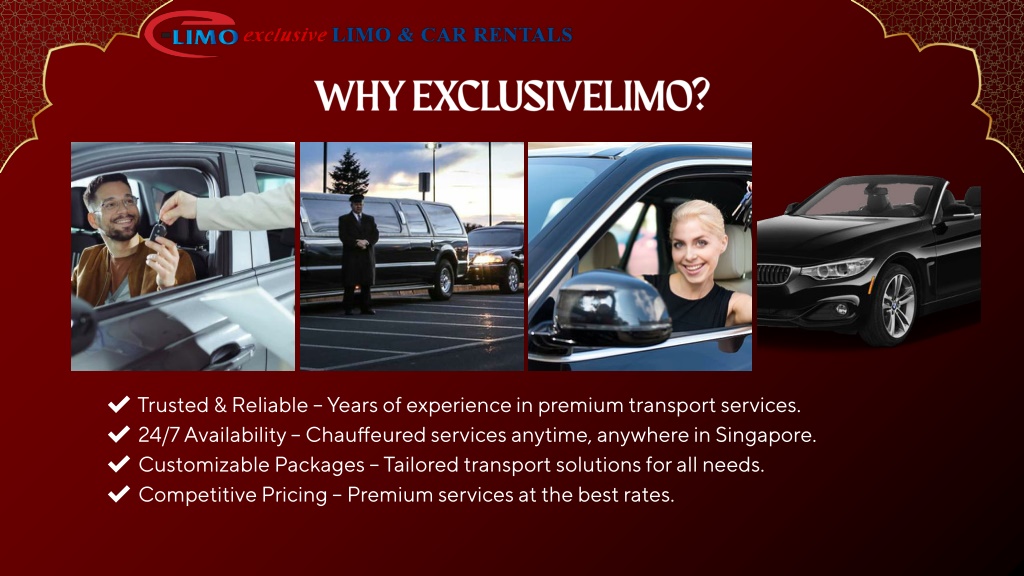 LIMO exclusive LIMO & CAR RENTALS

WHY EXCLUSIVELIMO?

✔ Trusted & Reliable – Years of experience in premium transport services.
✔ 24/7 Availability – Chauffeured services anytime, anywhere in Singapore.
✔ Customizable Packages – Tailored transport solutions for all needs.
✔ Competitive Pricing – Premium services at the best rates.